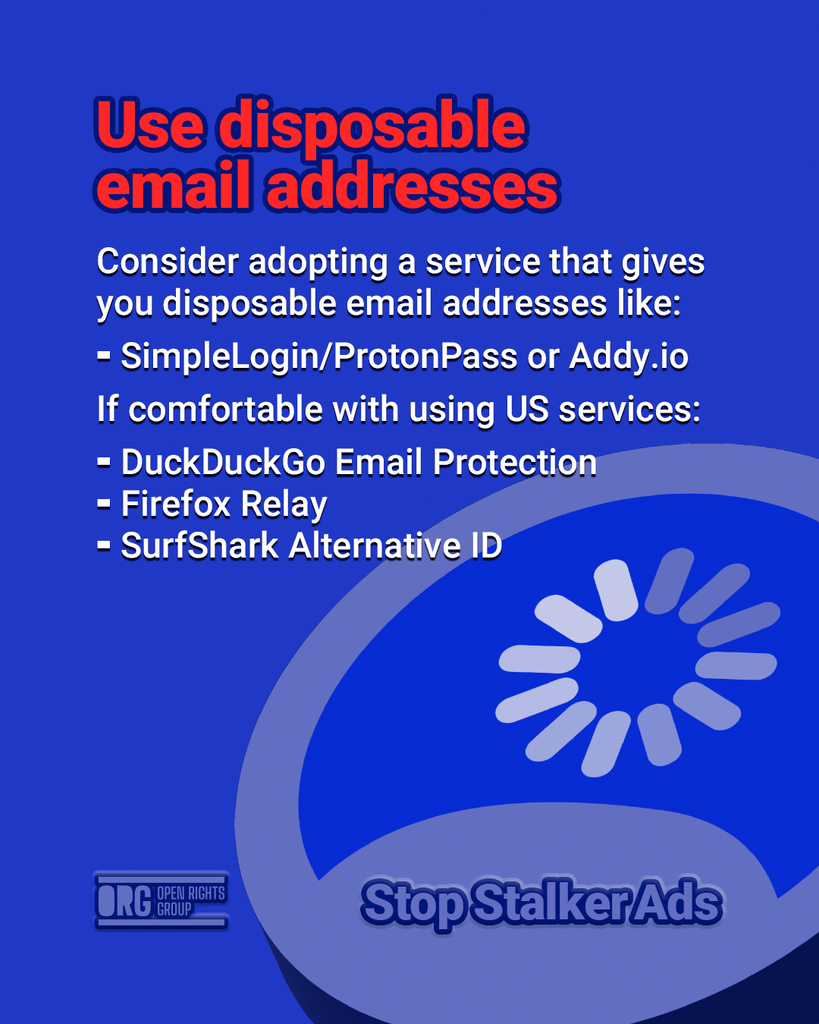 Use disposable email addresses

Consider adopting a service that gives you disposable email addresses like:

- SimpleLogin/ProtonPass or Addy.io

If comfortable with using US services:

- DuckDuckGo Email Protection
- Firefox Relay
- SurfShark Alternative ID

ORG OPEN RIGHTS GROUP

Stop Stalker Ads